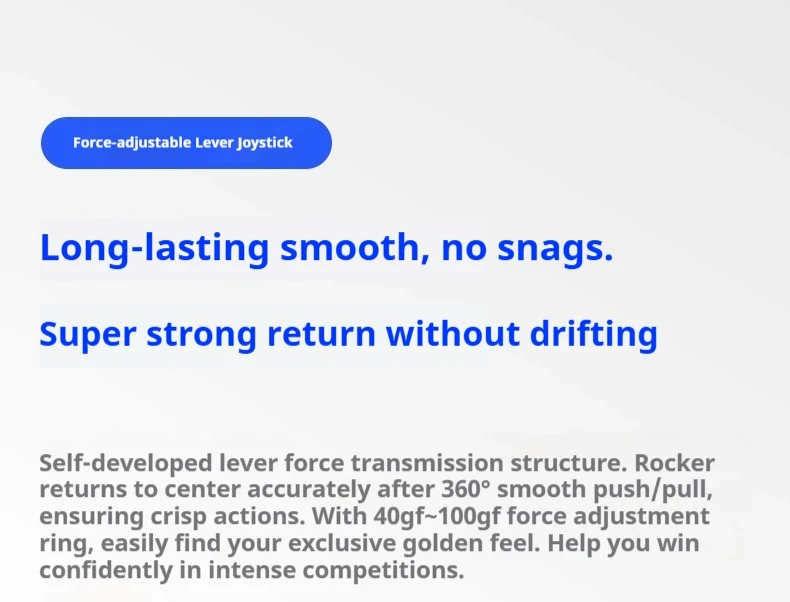 Force-adjustable Lever Joystick

Long-lasting smooth, no snags.

Super strong return without drifting

Self-developed lever force transmission structure. Rocker returns to center accurately after 360° smooth push/pull, ensuring crisp actions. With 40gf~100gf force adjustment ring, easily find your exclusive golden feel. Help you win confidently in intense competitions.